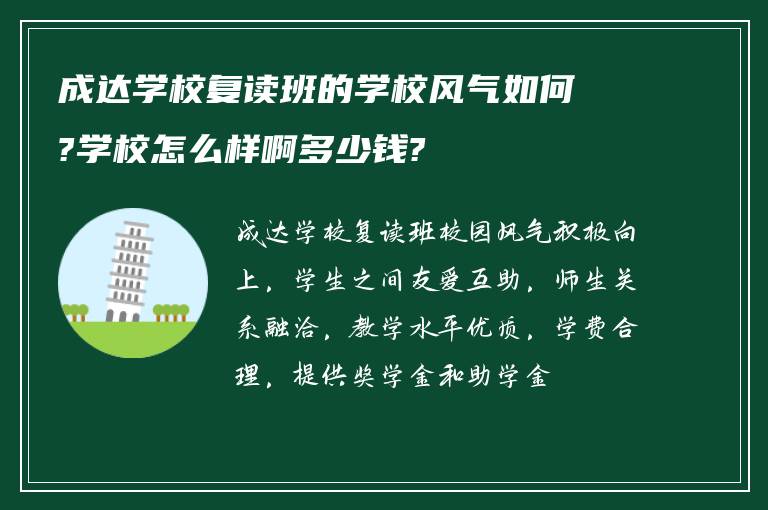 成达学校复读班的学校风气如何?学校怎么样啊多少钱?

成达学校复读班校园风气积极向上，学生之间友爱互助，师生关系融洽，教学水平优质，学费合理，提供奖学金和助学金